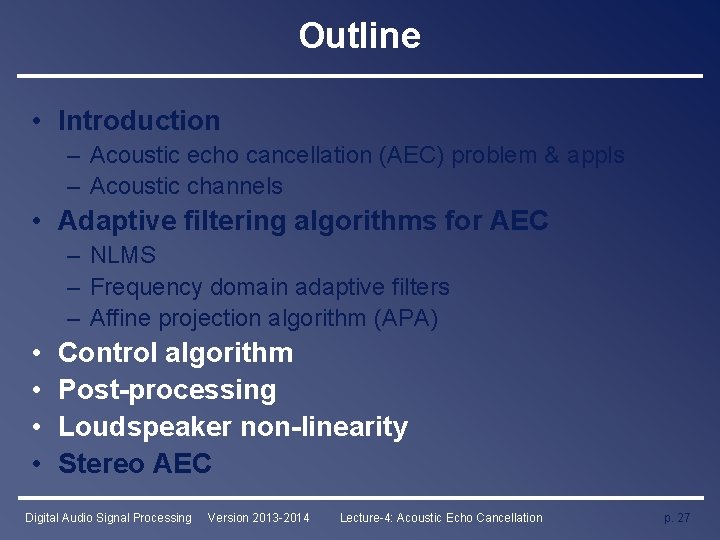 Outline

• Introduction
– Acoustic echo cancellation (AEC) problem & appls
– Acoustic channels
• Adaptive filtering algorithms for AEC
– NLMS
– Frequency domain adaptive filters
– Affine projection algorithm (APA)
• Control algorithm
• Post-processing
• Loudspeaker non-linearity
• Stereo AEC

Digital Audio Signal Processing Version 2013-2014 Lecture-4: Acoustic Echo Cancellation p. 27